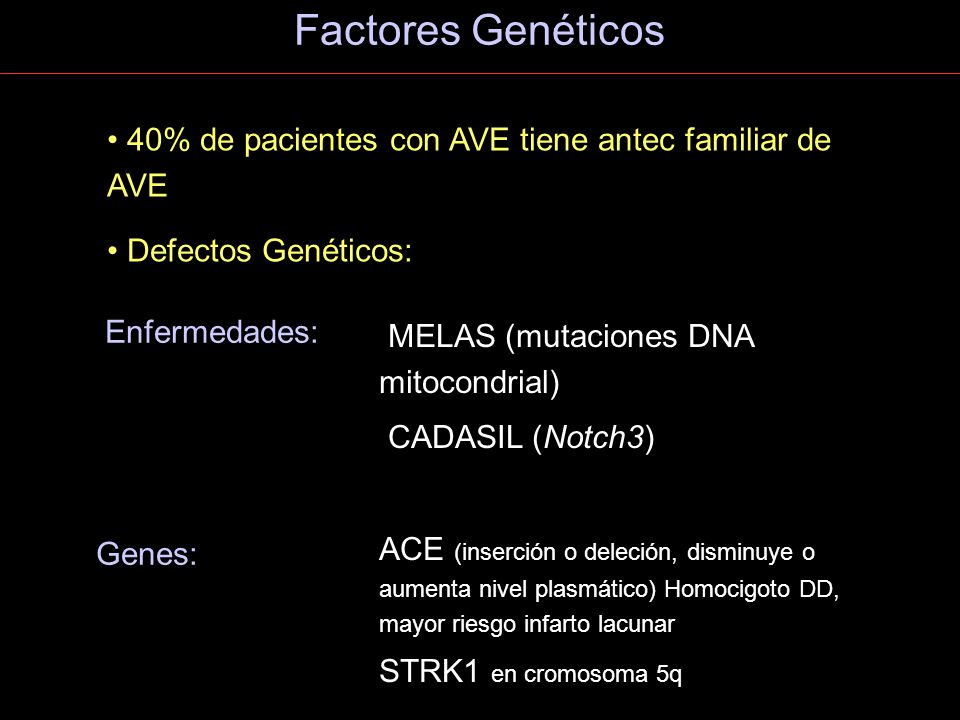 Factores Genéticos

• 40% de pacientes con AVE tiene antec familiar de AVE

• Defectos Genéticos:

Enfermedades:

MELAS (mutaciones DNA mitocondrial)

CADASIL (Notch3)

Genes:

ACE (inserción o deleción, disminuye o aumenta nivel plasmático) Homocigoto DD, mayor riesgo infarto lacunar

STRK1 en cromosoma 5q